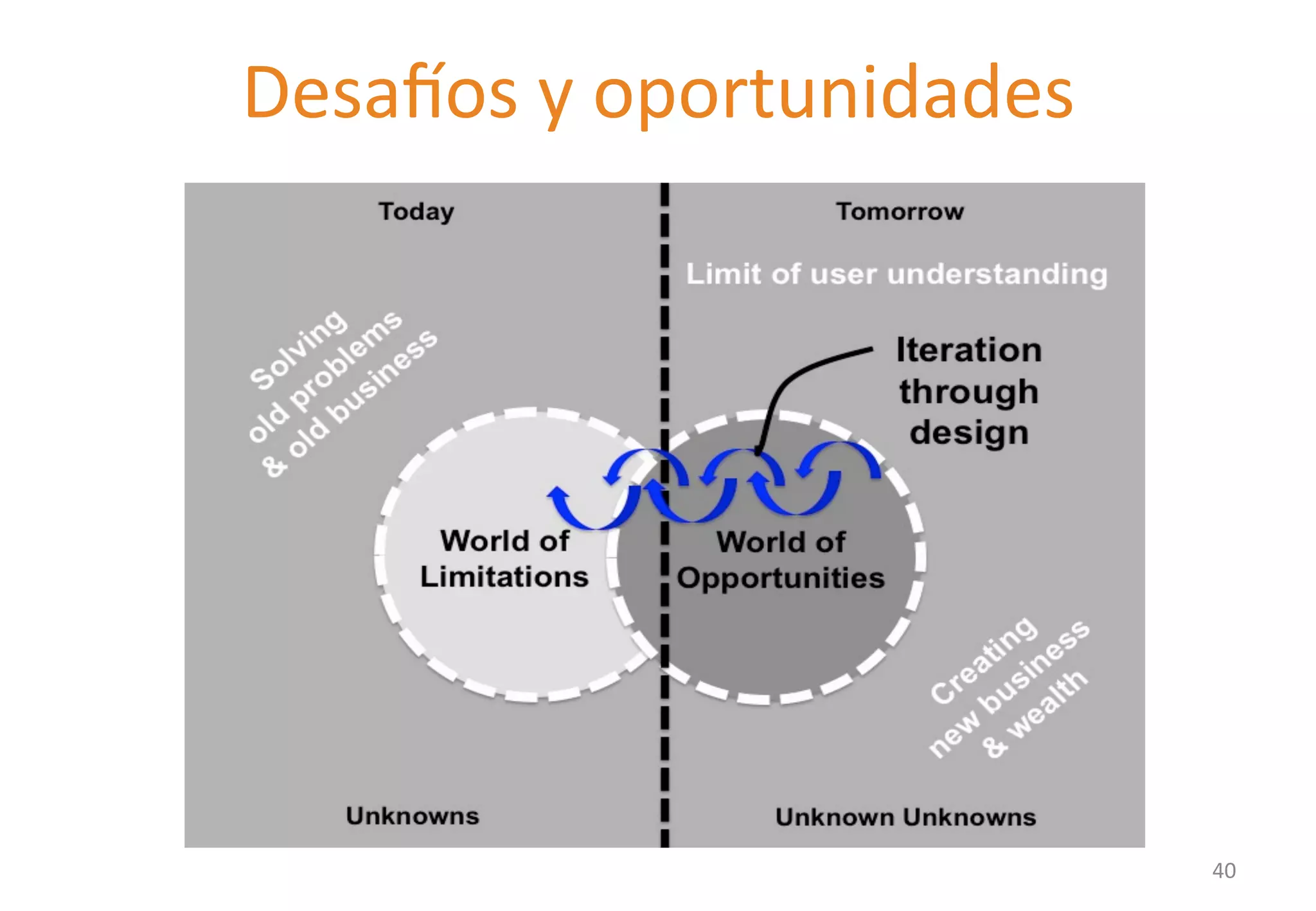 Desafíos y oportunidades

Today

Tomorrow

Limit of user understanding

Solving old problems & old business

Iteration through design

World of Limitations

World of Opportunities

Creating new business & wealth

Unknowns

Unknown Unknowns

40